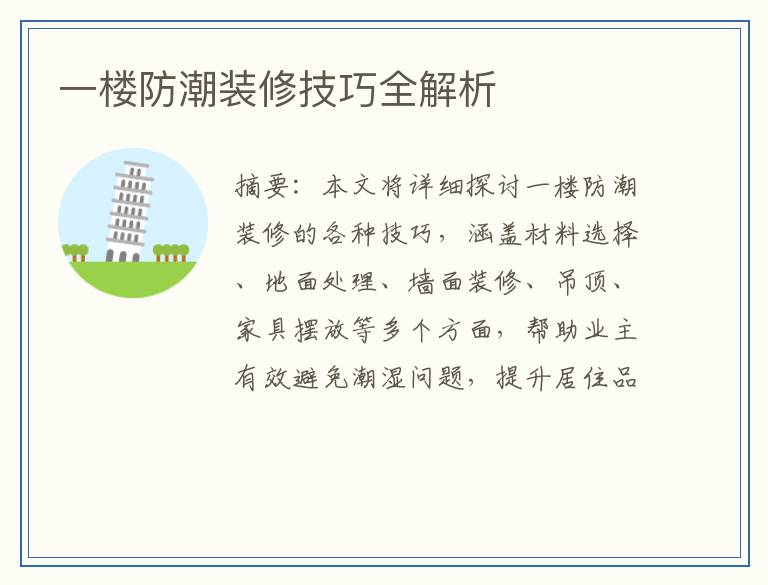 一楼防潮装修技巧全解析

摘要：本文将详细探讨一楼防潮装修的各种技巧，涵盖材料选择、地面处理、墙面装修、吊顶、家具摆放等多个方面，帮助业主有效避免潮湿问题，提升居住品